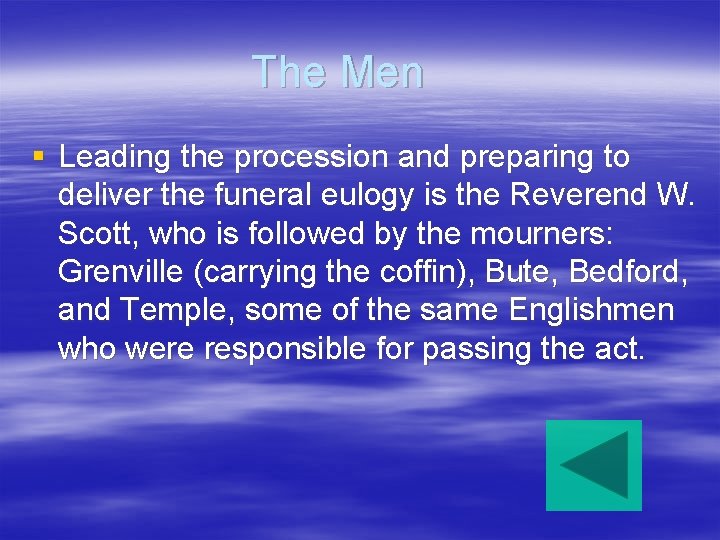 The Men

▪ Leading the procession and preparing to deliver the funeral eulogy is the Reverend W. Scott, who is followed by the mourners: Grenville (carrying the coffin), Bute, Bedford, and Temple, some of the same Englishmen who were responsible for passing the act.